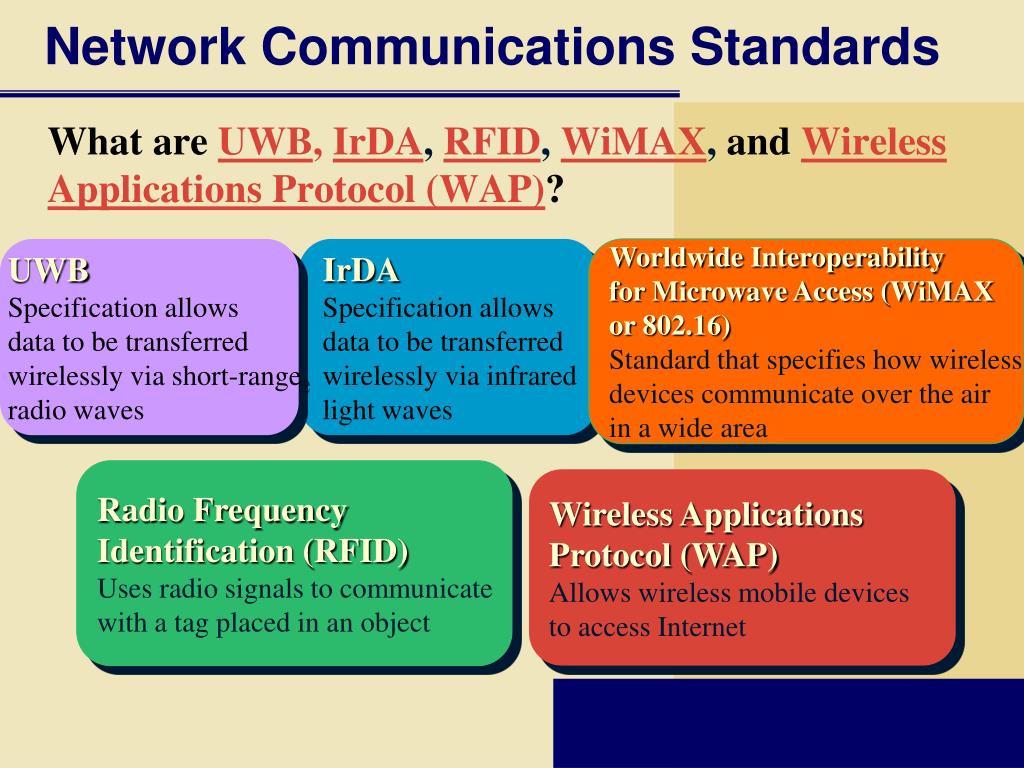 Network Communications Standards

What are UWB, IrDA, RFID, WiMAX, and Wireless Applications Protocol (WAP)?

UWB
Specification allows data to be transferred wirelessly via short-range radio waves

IrDA
Specification allows data to be transferred wirelessly via infrared light waves

Worldwide Interoperability for Microwave Access (WiMAX or 802.16)
Standard that specifies how wireless devices communicate over the air in a wide area

Radio Frequency Identification (RFID)
Uses radio signals to communicate with a tag placed in an object

Wireless Applications Protocol (WAP)
Allows wireless mobile devices to access Internet